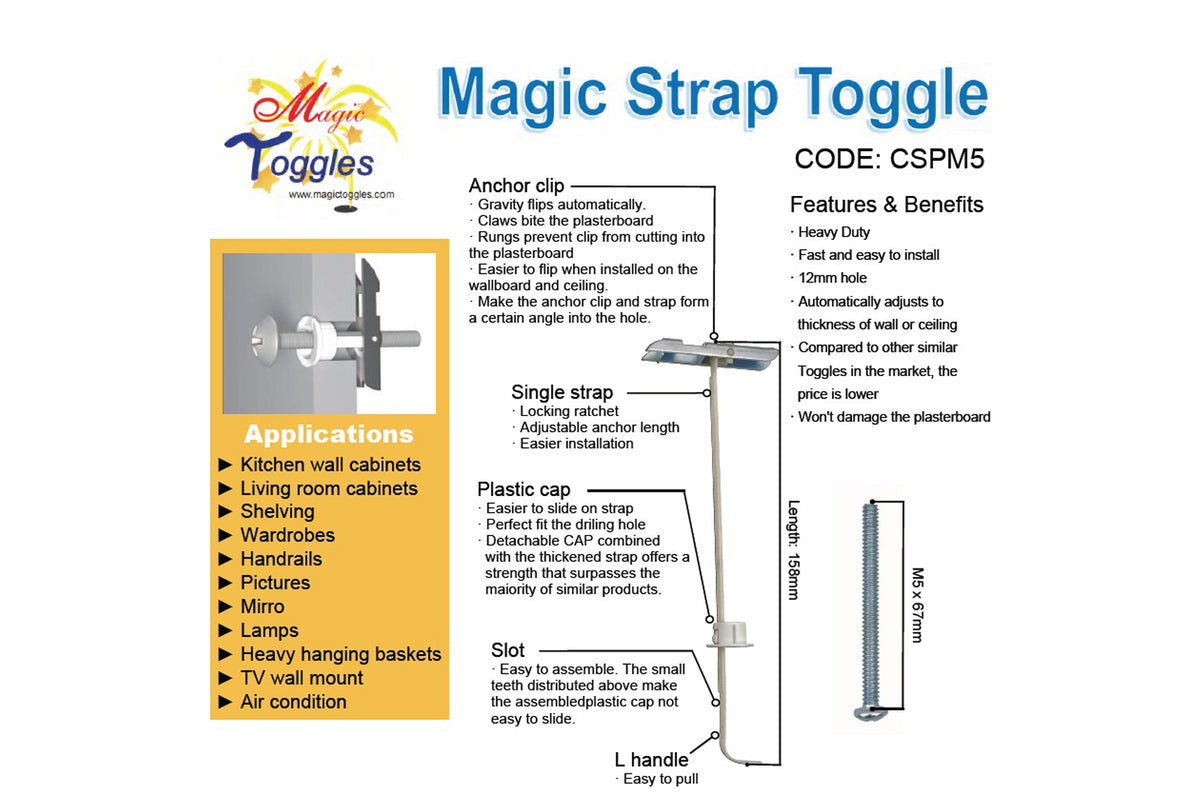 Magic Toggles
www.magictoggles.com

Magic Strap Toggle

CODE: CSPM5

Applications
► Kitchen wall cabinets
► Living room cabinets
► Shelving
► Wardrobes
► Handrails
► Pictures
► Mirro
► Lamps
► Heavy hanging baskets
► TV wall mount
► Air condition

Anchor clip
· Gravity flips automatically.
· Claws bite the plasterboard
· Rungs prevent clip from cutting into the plasterboard
· Easier to flip when installed on the wallboard and ceiling.
· Make the anchor clip and strap form a certain angle into the hole.

Single strap
· Locking ratchet
· Adjustable anchor length
· Easier installation

Plastic cap
· Easier to slide on strap
· Perfect fit the driling hole
· Detachable CAP combined with the thickened strap offers a strength that surpasses the maiority of similar products.

Slot
· Easy to assemble. The small teeth distributed above make the assembledplastic cap not easy to slide.

L handle
· Easy to pull

Length: 158mm

Features & Benefits
· Heavy Duty
· Fast and easy to install
· 12mm hole
· Automatically adjusts to thickness of wall or ceiling
· Compared to other similar Toggles in the market, the price is lower
· Won't damage the plasterboard

M5 x 67mm